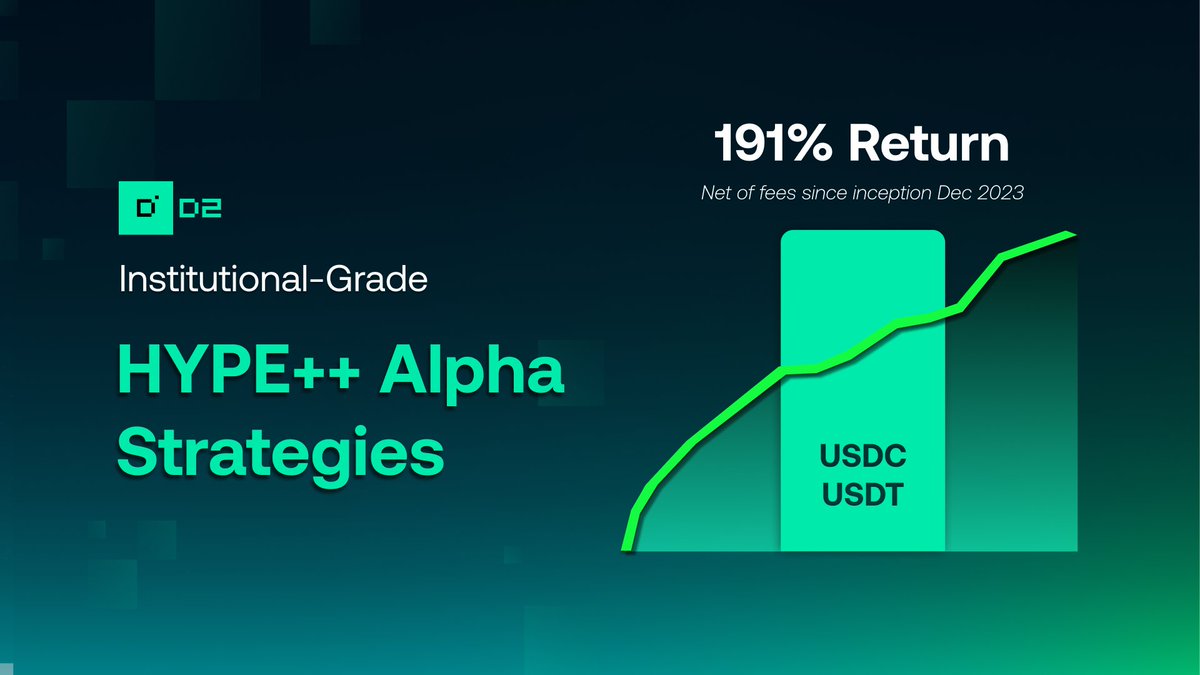 D2

Institutional-Grade

HYPE++ Alpha Strategies

191% Return

Net of fees since inception Dec 2023

USDC
USDT